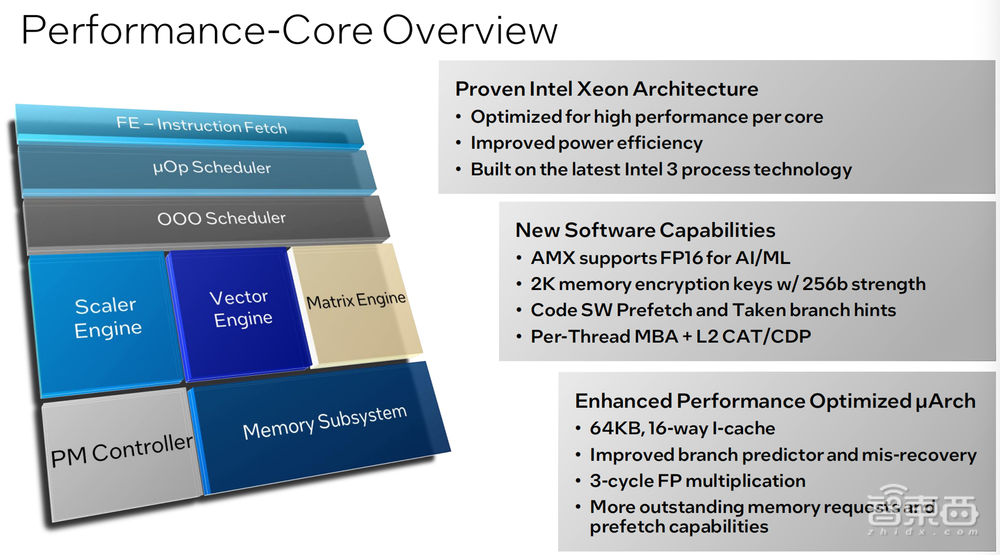 Performance-Core Overview

FE – Instruction Fetch

µOp Scheduler

OOO Scheduler

Scaler Engine

Vector Engine

Matrix Engine

PM Controller

Memory Subsystem

Proven Intel Xeon Architecture
• Optimized for high performance per core
• Improved power efficiency
• Built on the latest Intel 3 process technology

New Software Capabilities
• AMX supports FP16 for AI/ML
• 2K memory encryption keys w/ 256b strength
• Code SW Prefetch and Taken branch hints
• Per-Thread MBA + L2 CAT/CDP

Enhanced Performance Optimized µArch
• 64KB, 16-way I-cache
• Improved branch predictor and mis-recovery
• 3-cycle FP multiplication
• More outstanding memory requests and prefetch capabilities

智东西
zhidx.com